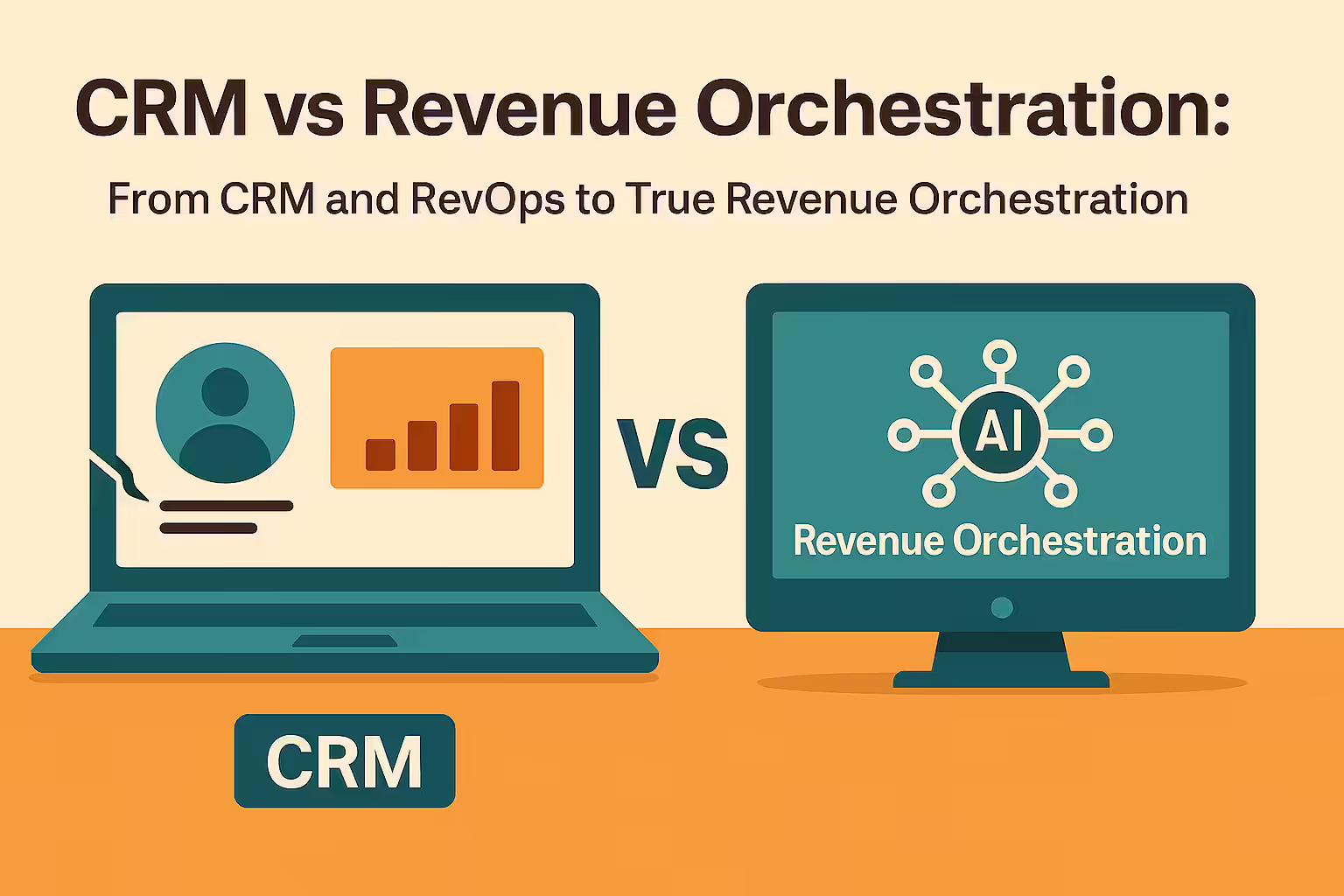 CRM vs Revenue Orchestration:

From CRM and RevOps to True Revenue Orchestration

VS

AI

Revenue Orchestration

CRM